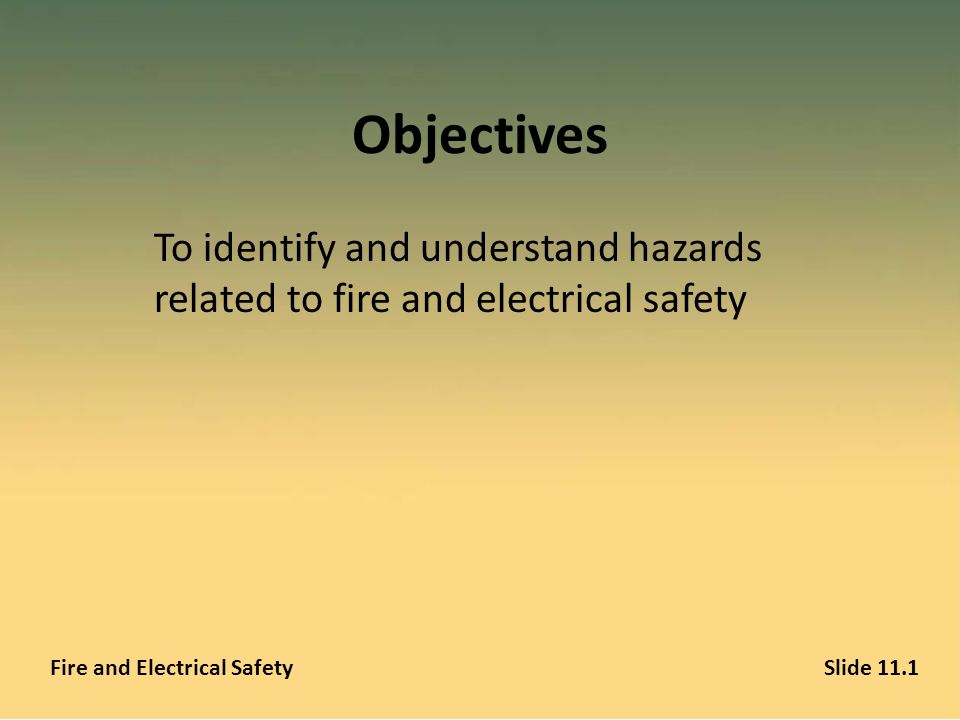 Objectives

To identify and understand hazards related to fire and electrical safety

Fire and Electrical Safety

Slide 11.1